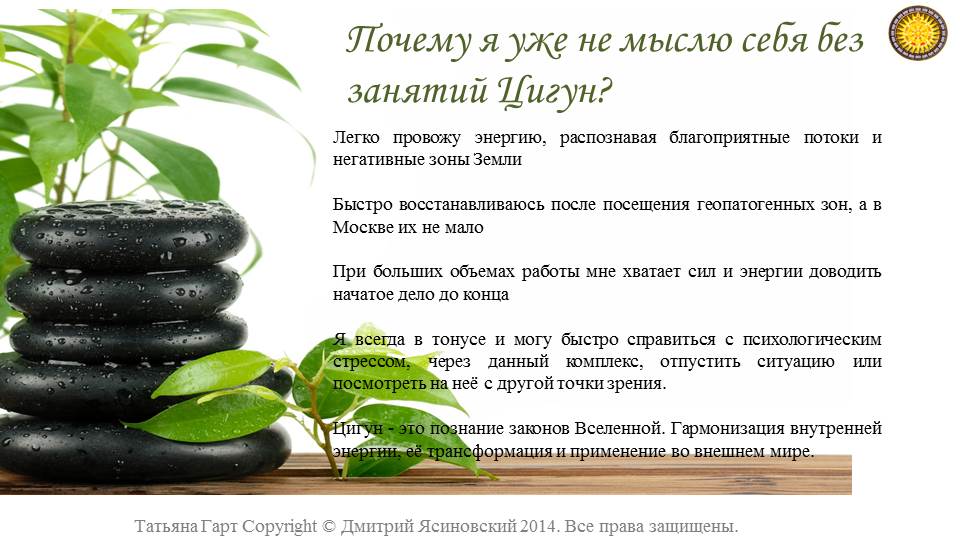 Почему я уже не мыслю себя без занятий Цигун?

Легко провожу энергию, распознавая благоприятные потоки и негативные зоны Земли

Быстро восстанавливаюсь после посещения геопатогенных зон, а в Москве их не мало

При больших объемах работы мне хватает сил и энергии доводить начатое дело до конца

Я всегда в тонусе и могу быстро справиться с психологическим стрессом, через данный комплекс, отпустить ситуацию или посмотреть на неё с другой точки зрения.

Цигун - это познание законов Вселенной. Гармонизация внутренней энергии, её трансформация и применение во внешнем мире.

Татьяна Гарт Copyright © Дмитрий Ясиновский 2014. Все права защищены.